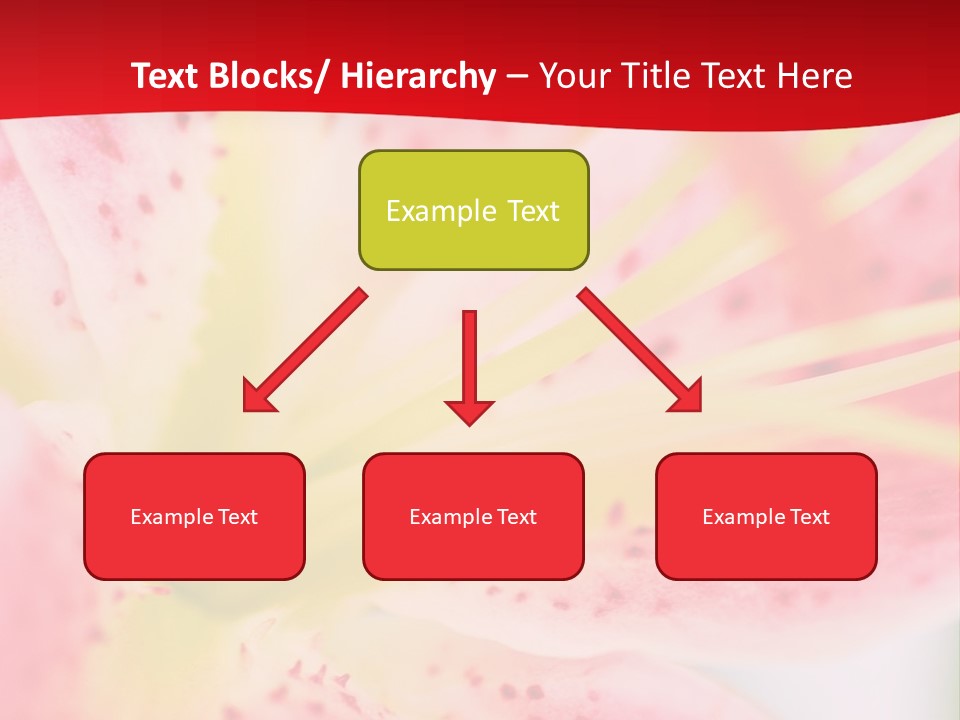 Text Blocks/ Hierarchy – Your Title Text Here

Example Text

Example Text

Example Text

Example Text